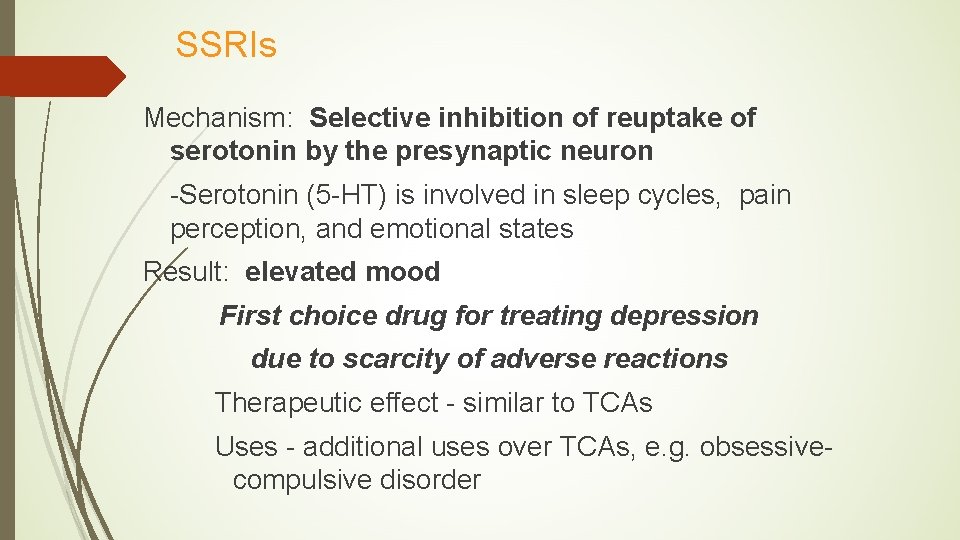 SSRIs

Mechanism: Selective inhibition of reuptake of serotonin by the presynaptic neuron

-Serotonin (5-HT) is involved in sleep cycles, pain perception, and emotional states

Result: elevated mood

First choice drug for treating depression due to scarcity of adverse reactions

Therapeutic effect - similar to TCAs

Uses - additional uses over TCAs, e.g. obsessive-compulsive disorder